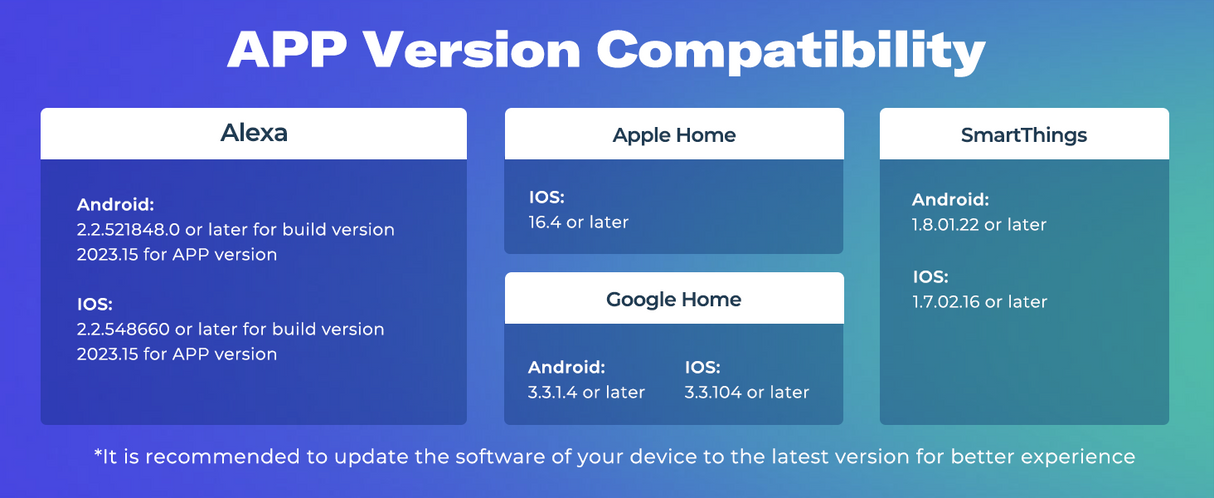 APP Version Compatibility

Alexa

Android:
2.2.521848.0 or later for build version
2023.15 for APP version

IOS:
2.2.548660 or later for build version
2023.15 for APP version

Apple Home

IOS:
16.4 or later

Google Home

Android:
3.3.1.4 or later

IOS:
3.3.104 or later

SmartThings

Android:
1.8.01.22 or later

IOS:
1.7.02.16 or later

*It is recommended to update the software of your device to the latest version for better experience